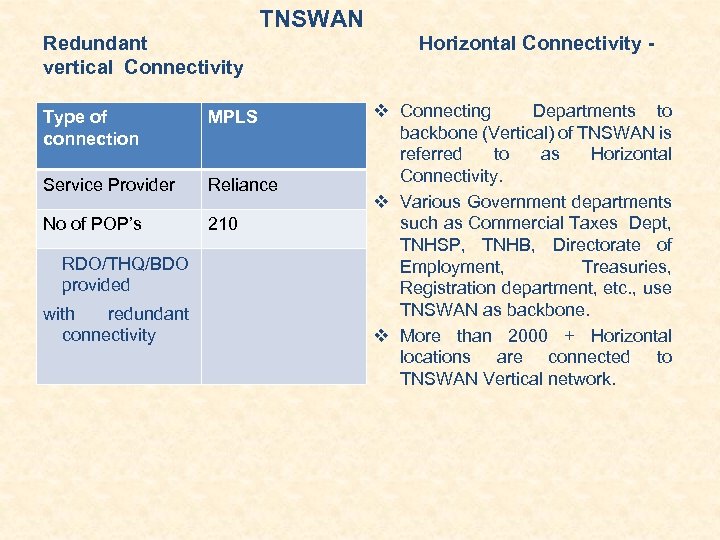 TNSWAN

Redundant vertical Connectivity

| Type of connection | MPLS |
|---|---|
| Service Provider | Reliance |
| No of POP's | 210 |
| RDO/THQ/BDO provided with redundant connectivity | |

Horizontal Connectivity -

❖ Connecting Departments to backbone (Vertical) of TNSWAN is referred to as Horizontal Connectivity.

❖ Various Government departments such as Commercial Taxes Dept, TNHSP, TNHB, Directorate of Employment, Treasuries, Registration department, etc., use TNSWAN as backbone.

❖ More than 2000 + Horizontal locations are connected to TNSWAN Vertical network.